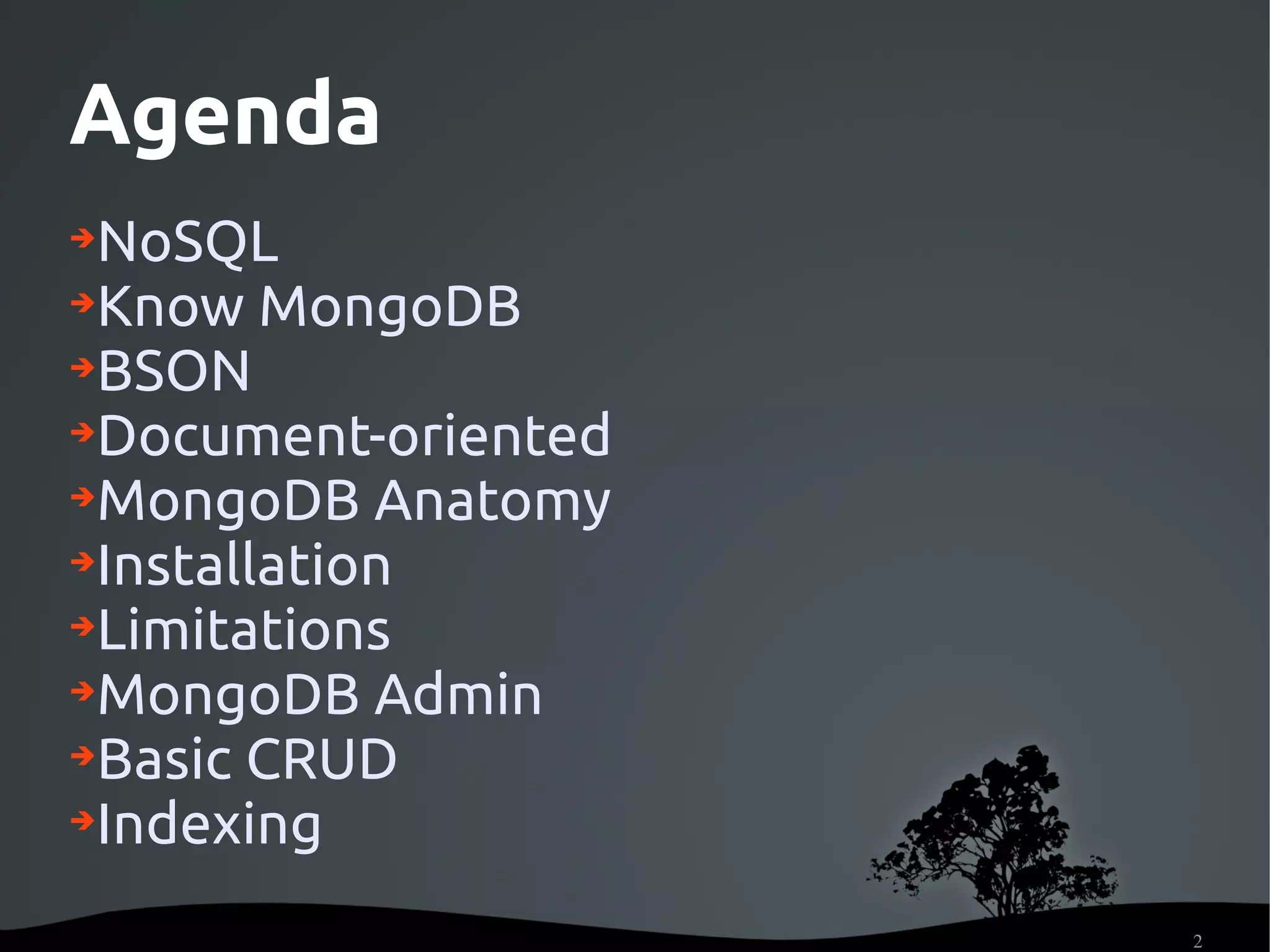 Agenda

→NoSQL
→Know MongoDB
→BSON
→Document-oriented
→MongoDB Anatomy
→Installation
→Limitations
→MongoDB Admin
→Basic CRUD
→Indexing

2